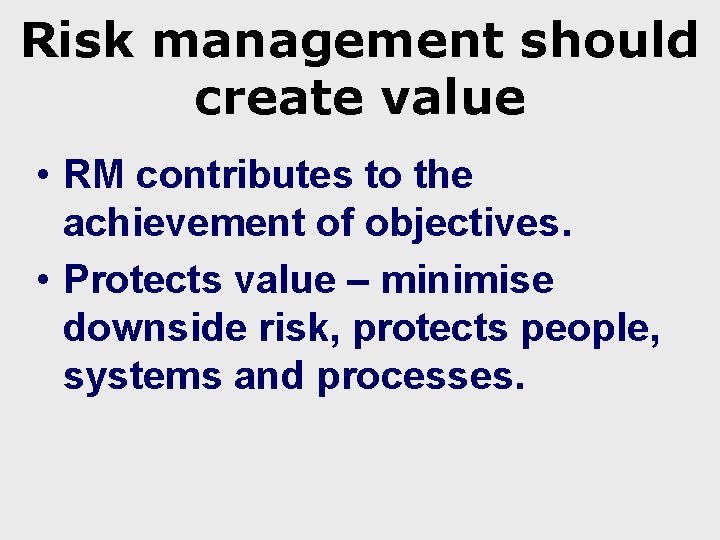 Risk management should create value

• RM contributes to the achievement of objectives.

• Protects value – minimise downside risk, protects people, systems and processes.